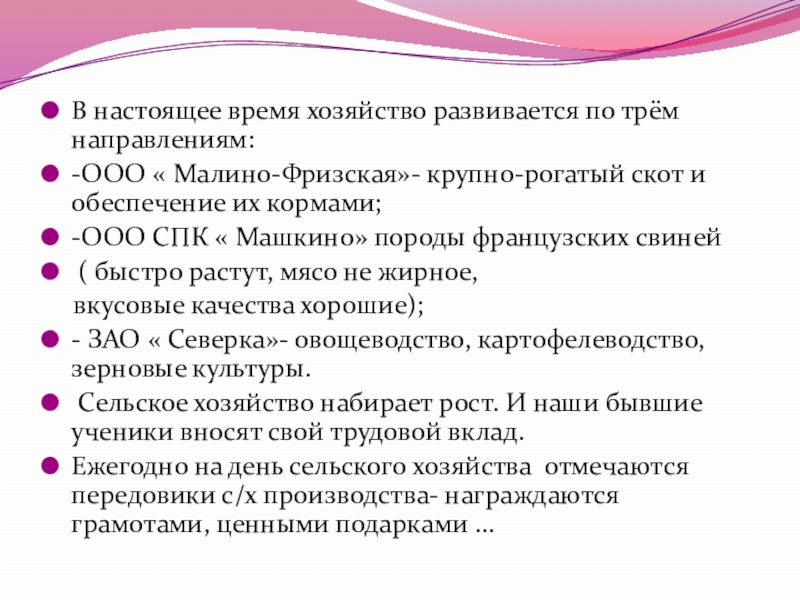 В настоящее время хозяйство развивается по трём направлениям:

-ООО « Малино-Фризская»- крупно-рогатый скот и обеспечение их кормами;

-ООО СПК « Машкино» породы французских свиней

( быстро растут, мясо не жирное,

вкусовые качества хорошие);

- ЗАО « Северка»- овощеводство, картофелеводство, зерновые культуры.

Сельское хозяйство набирает рост. И наши бывшие ученики вносят свой трудовой вклад.

Ежегодно на день сельского хозяйства отмечаются передовики с/х производства- награждаются грамотами, ценными подарками …